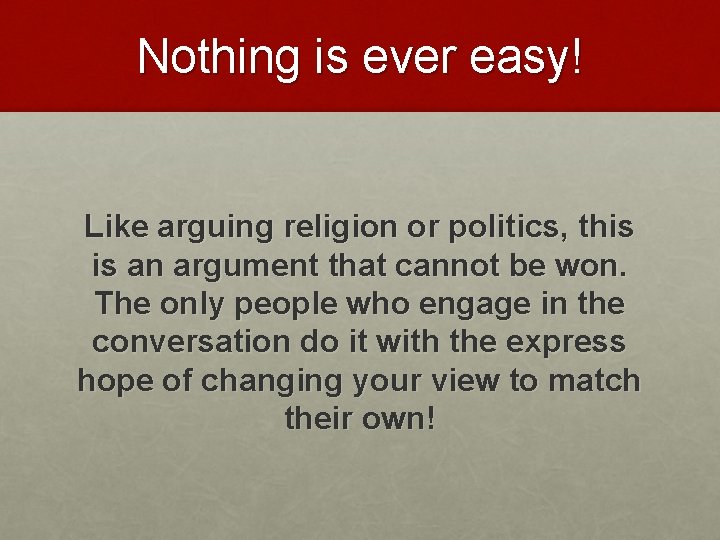 Nothing is ever easy!

Like arguing religion or politics, this is an argument that cannot be won. The only people who engage in the conversation do it with the express hope of changing your view to match their own!